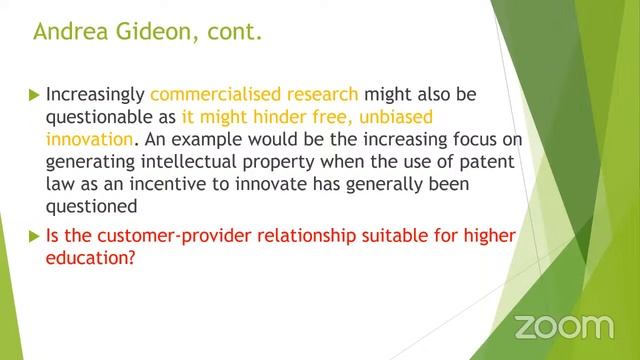 Andrea Gideon, cont.

Increasingly commercialised research might also be questionable as it might hinder free, unbiased innovation. An example would be the increasing focus on generating intellectual property when the use of patent law as an incentive to innovate has generally been questioned

Is the customer-provider relationship suitable for higher education?

zoom